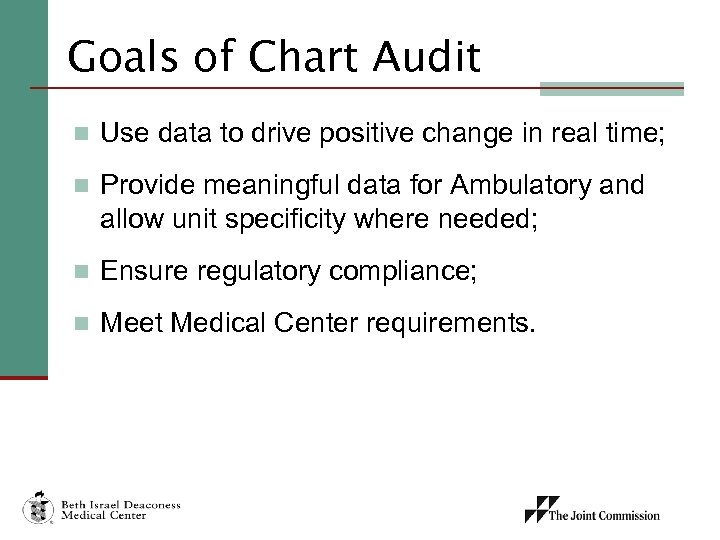 Goals of Chart Audit

Use data to drive positive change in real time;

Provide meaningful data for Ambulatory and allow unit specificity where needed;

Ensure regulatory compliance;

Meet Medical Center requirements.

Beth Israel Deaconess Medical Center

The Joint Commission